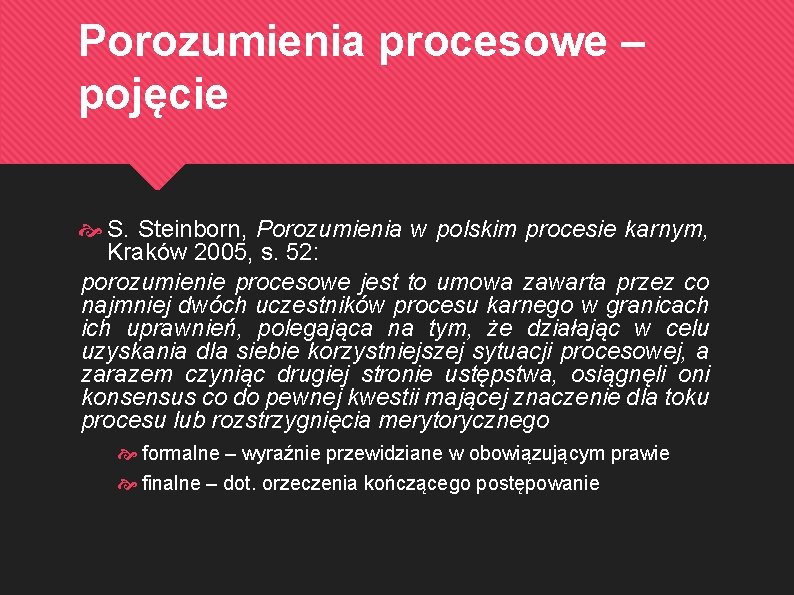 Porozumienia procesowe – pojęcie

S. Steinborn, Porozumienia w polskim procesie karnym, Kraków 2005, s. 52:

porozumienie procesowe jest to umowa zawarta przez co najmniej dwóch uczestników procesu karnego w granicach ich uprawnień, polegająca na tym, że działając w celu uzyskania dla siebie korzystniejszej sytuacji procesowej, a zarazem czyniąc drugiej stronie ustępstwa, osiągnęli oni konsensus co do pewnej kwestii mającej znaczenie dla toku procesu lub rozstrzygnięcia merytorycznego

formalne – wyraźnie przewidziane w obowiązującym prawie

finalne – dot. orzeczenia kończącego postępowanie